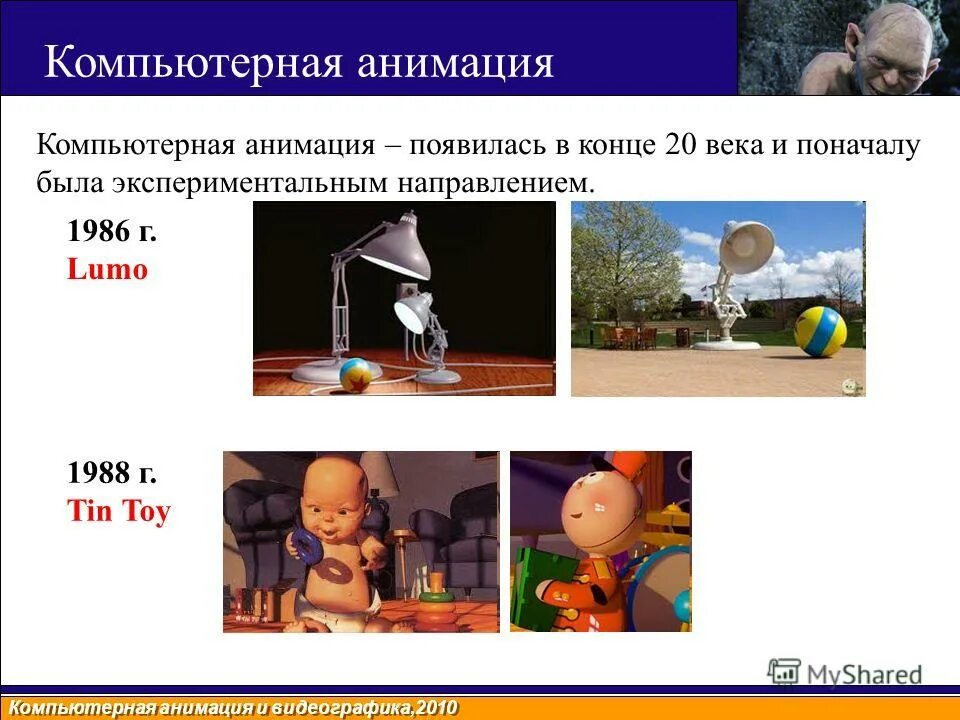 Компьютерная анимация

Компьютерная анимация – появилась в конце 20 века и поначалу была экспериментальным направлением.

1986 г.
Lumo

1988 г.
Tin Toy

MyShared

Компьютерная анимация и видеографика,2010